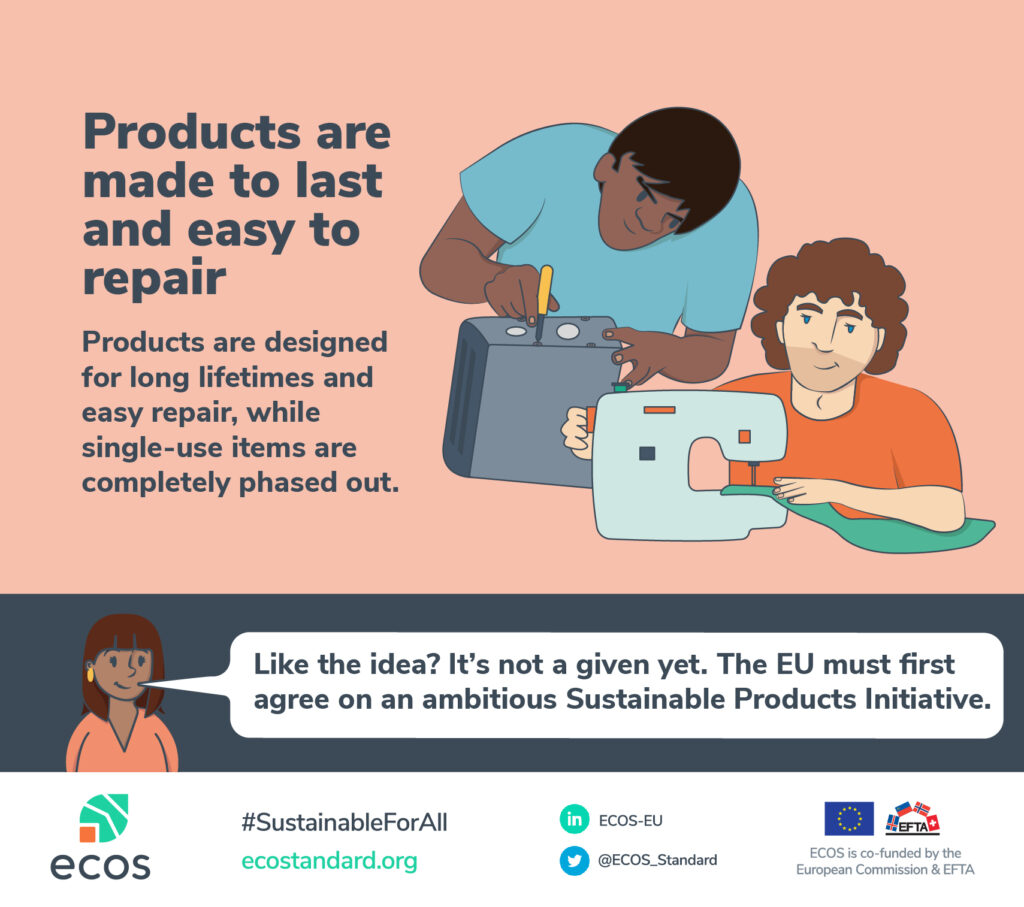 Products are made to last and easy to repair

Products are designed for long lifetimes and easy repair, while single-use items are completely phased out.

Like the idea? It's not a given yet. The EU must first agree on an ambitious Sustainable Products Initiative.

ecos

#SustainableForAll

ecostandard.org

in ECOS-EU

@ECOS_Standard

EFTA

ECOS is co-funded by the European Commission & EFTA